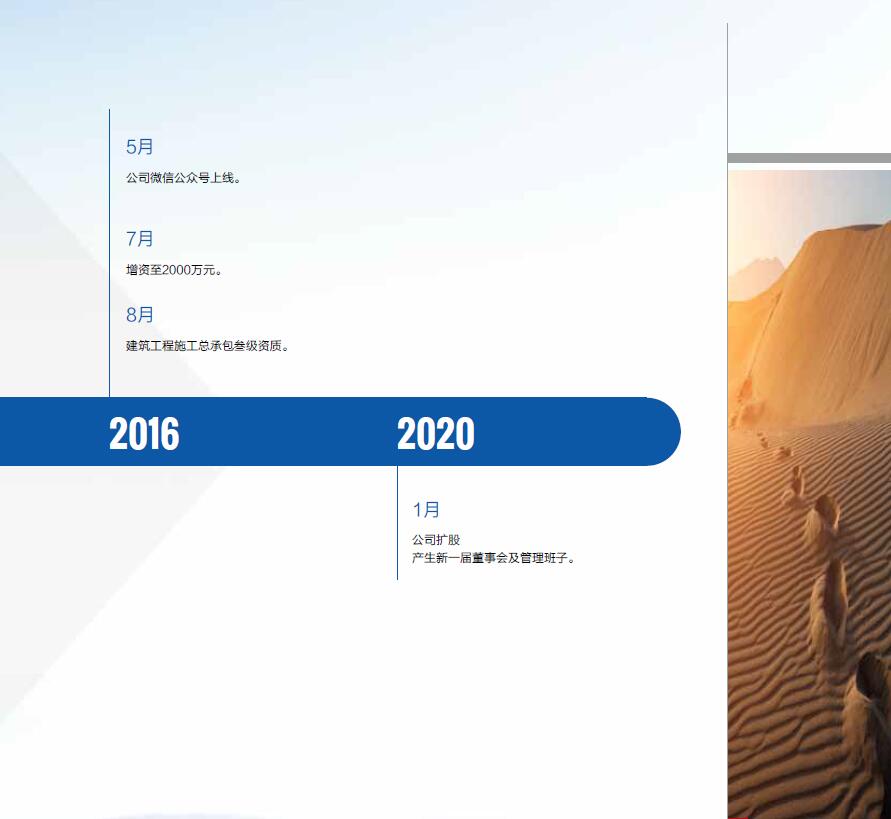 5月

公司微信公众号上线。

7月

增资至2000万元。

8月

建筑工程施工总承包叁级资质。

2016

2020

1月

公司扩股
产生新一届董事会及管理班子。